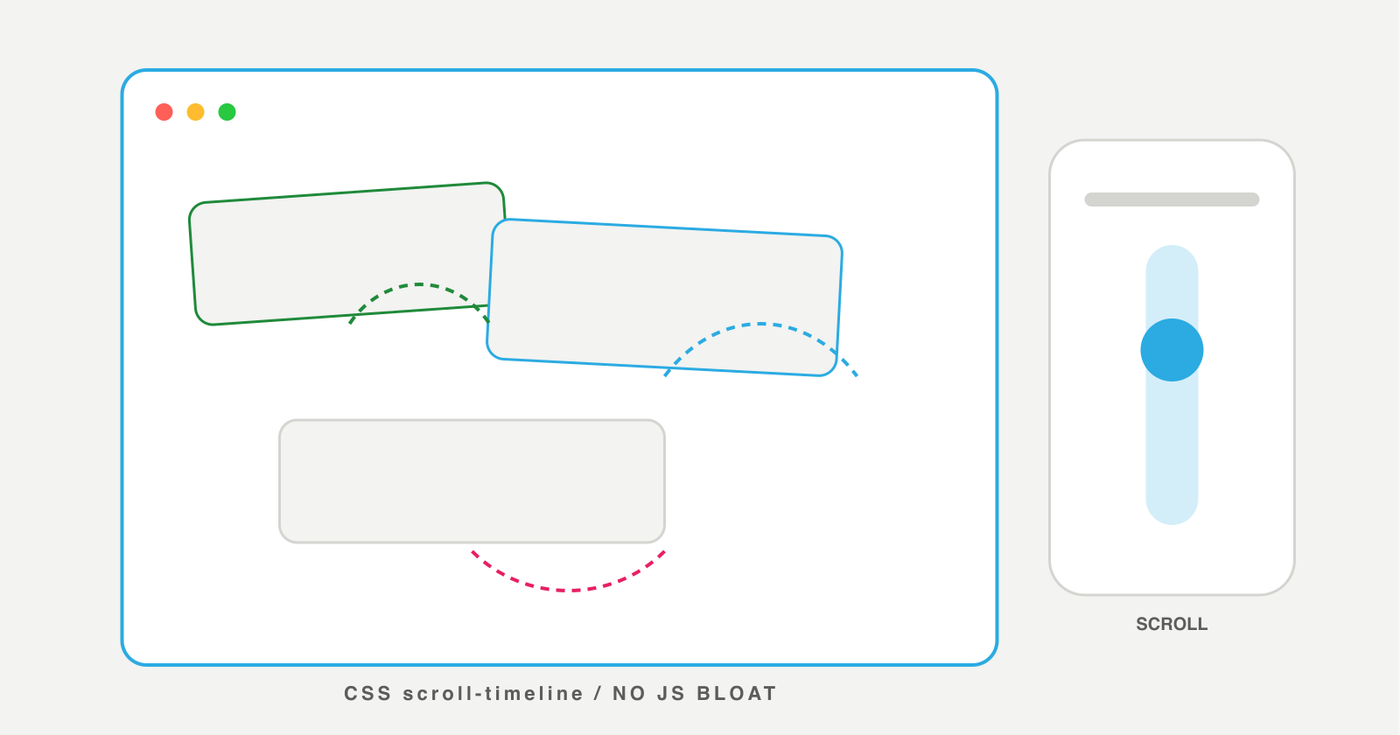 SCROLL

CSS scroll-timeline / NO JS BLOAT